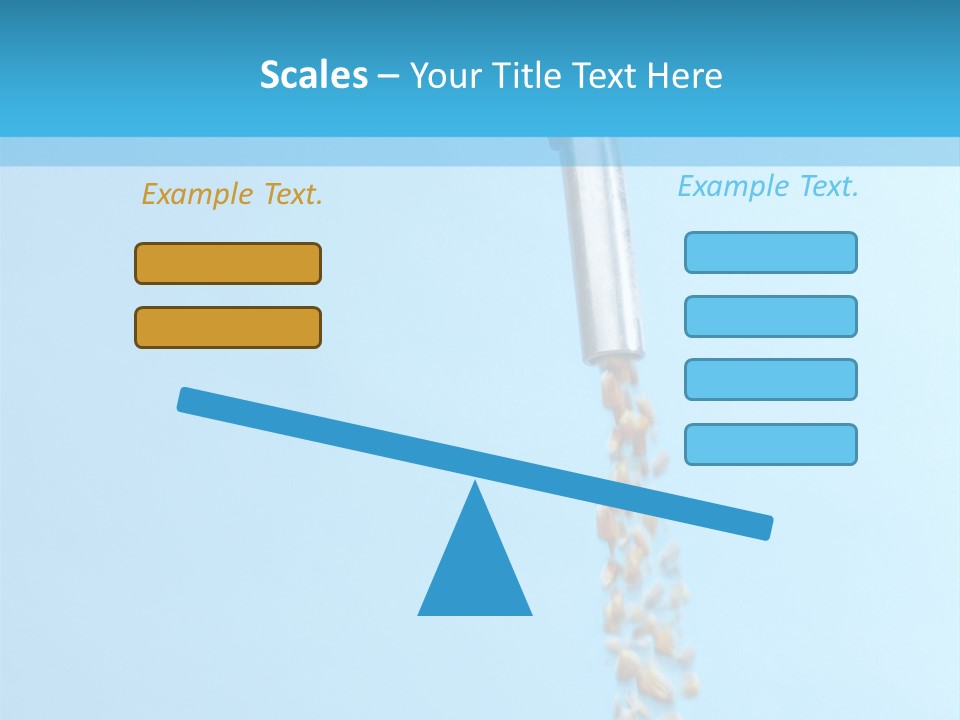 Scales – Your Title Text Here

Example Text.

Example Text.